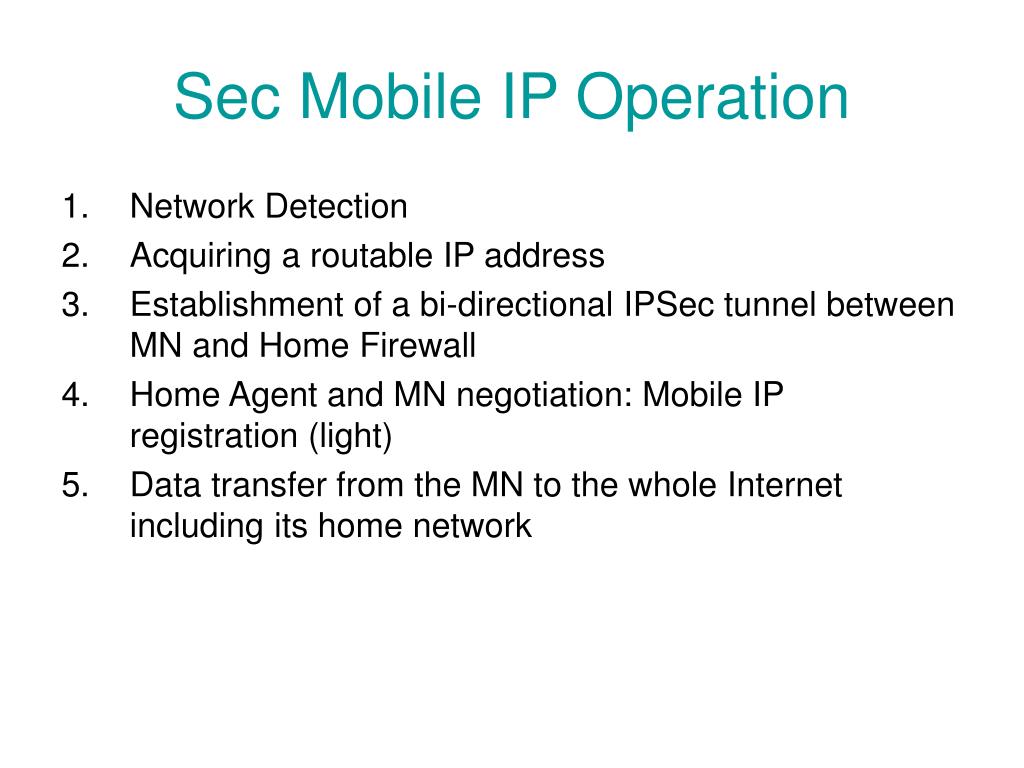 Sec Mobile IP Operation

1. Network Detection
2. Acquiring a routable IP address
3. Establishment of a bi-directional IPSec tunnel between MN and Home Firewall
4. Home Agent and MN negotiation: Mobile IP registration (light)
5. Data transfer from the MN to the whole Internet including its home network